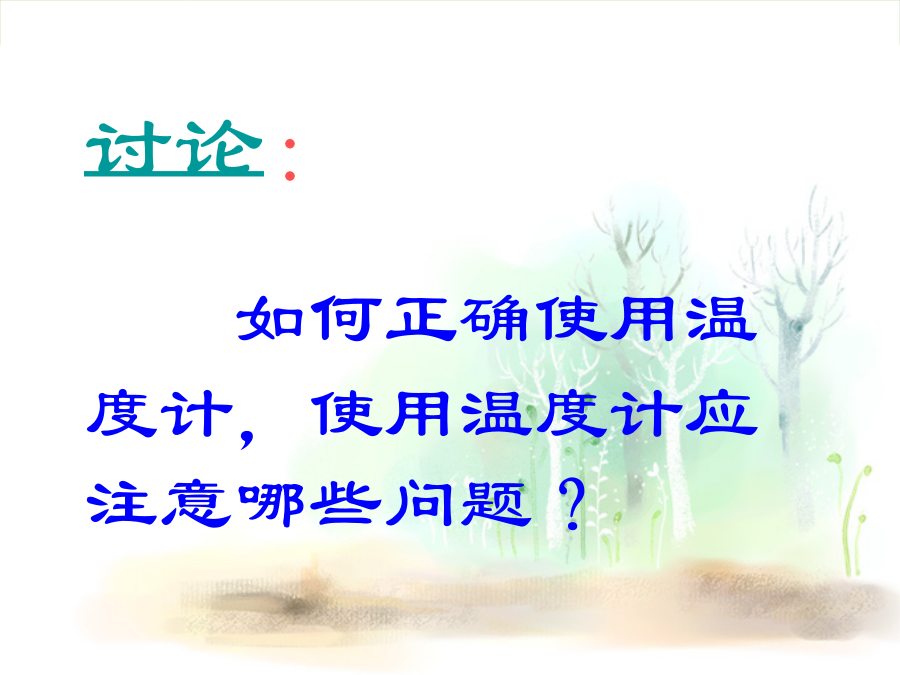 讨论：

如何正确使用温度计，使用温度计应注意哪些问题？